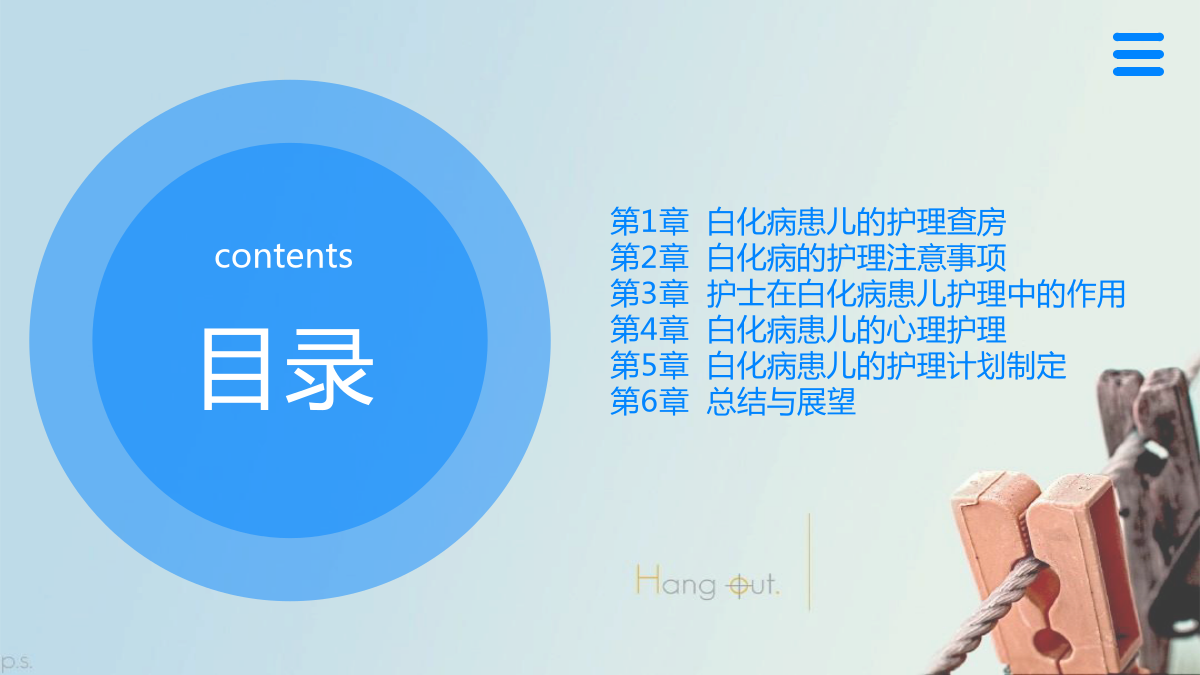 contents

目录

第1章 白化病患儿的护理查房
第2章 白化病的护理注意事项
第3章 护士在白化病患儿护理中的作用
第4章 白化病患儿的心理护理
第5章 白化病患儿的护理计划制定
第6章 总结与展望

Hang out.

p.s.